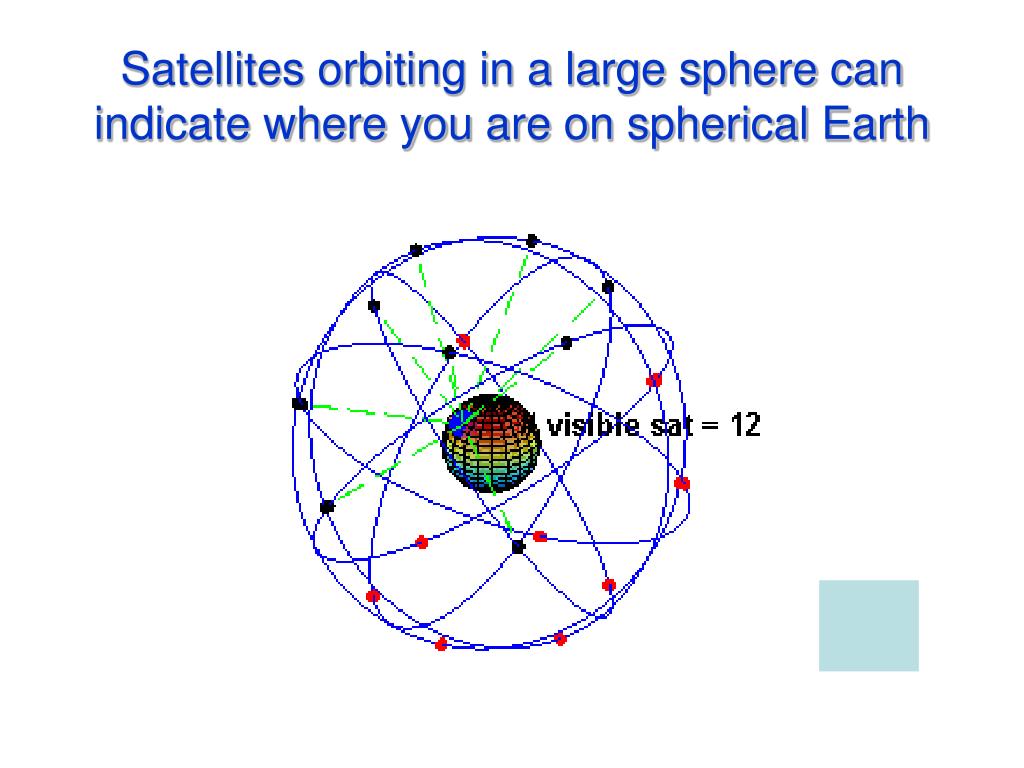 Satellites orbiting in a large sphere can indicate where you are on spherical Earth

visible sat = 12